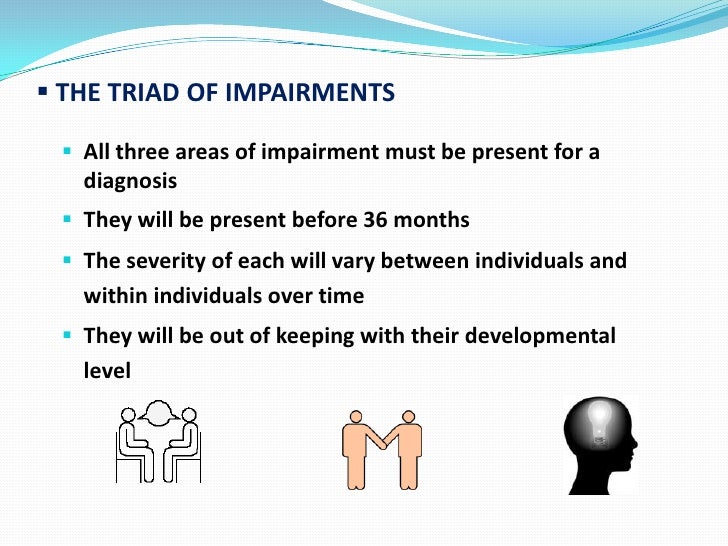 ▪ THE TRIAD OF IMPAIRMENTS

▪ All three areas of impairment must be present for a diagnosis

▪ They will be present before 36 months

▪ The severity of each will vary between individuals and within individuals over time

▪ They will be out of keeping with their developmental level